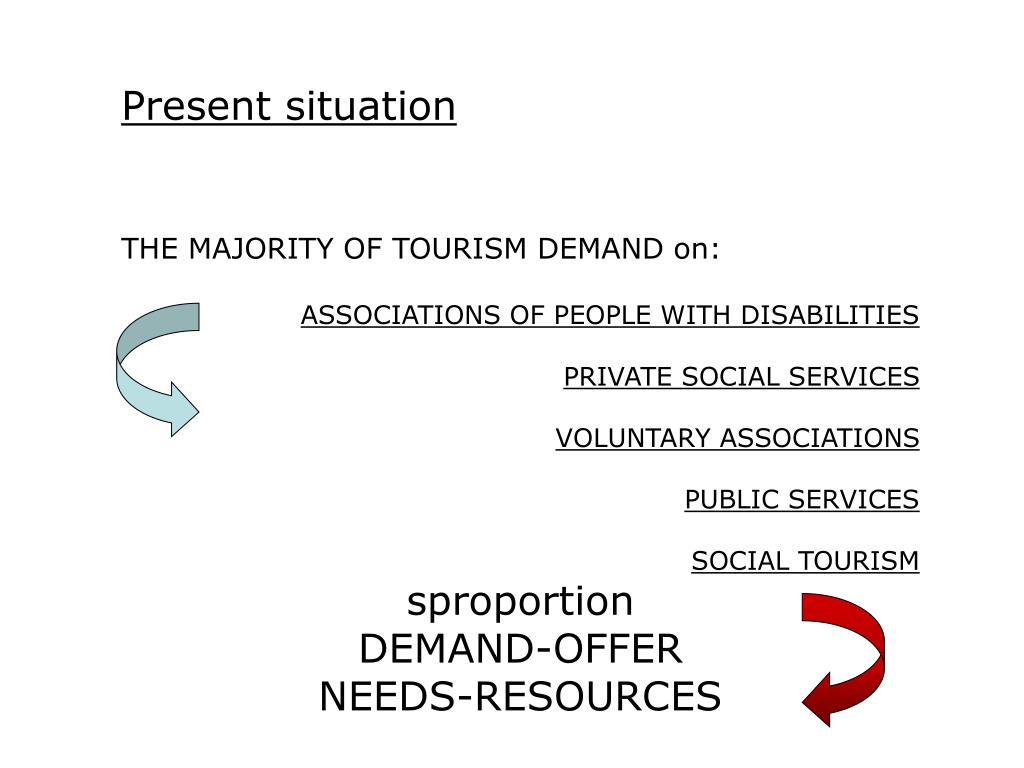 Present situation

THE MAJORITY OF TOURISM DEMAND on:

ASSOCIATIONS OF PEOPLE WITH DISABILITIES

PRIVATE SOCIAL SERVICES

VOLUNTARY ASSOCIATIONS

PUBLIC SERVICES

SOCIAL TOURISM

sproportion
DEMAND-OFFER
NEEDS-RESOURCES